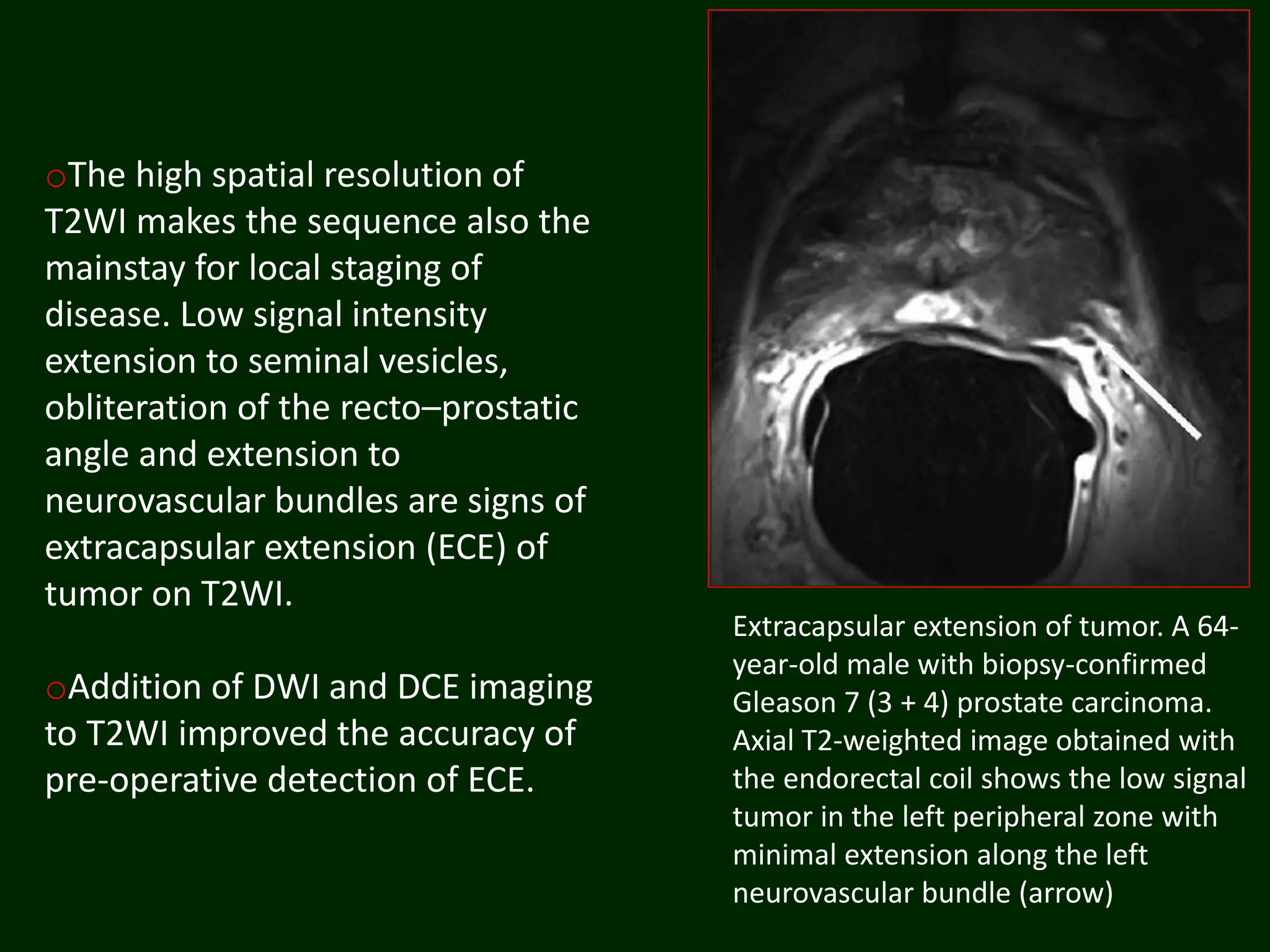 ○The high spatial resolution of T2WI makes the sequence also the mainstay for local staging of disease. Low signal intensity extension to seminal vesicles, obliteration of the recto–prostatic angle and extension to neurovascular bundles are signs of extracapsular extension (ECE) of tumor on T2WI.

○Addition of DWI and DCE imaging to T2WI improved the accuracy of pre-operative detection of ECE.

Extracapsular extension of tumor. A 64-year-old male with biopsy-confirmed Gleason 7 (3 + 4) prostate carcinoma. Axial T2-weighted image obtained with the endorectal coil shows the low signal tumor in the left peripheral zone with minimal extension along the left neurovascular bundle (arrow)